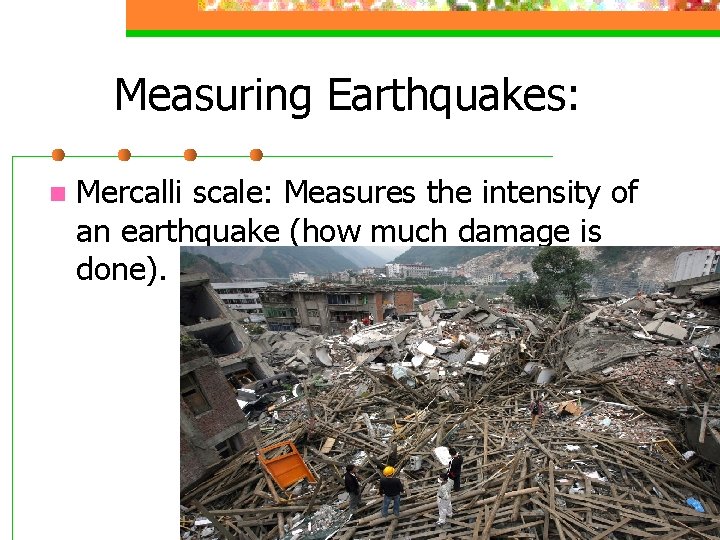 Measuring Earthquakes:

Mercalli scale: Measures the intensity of an earthquake (how much damage is done).